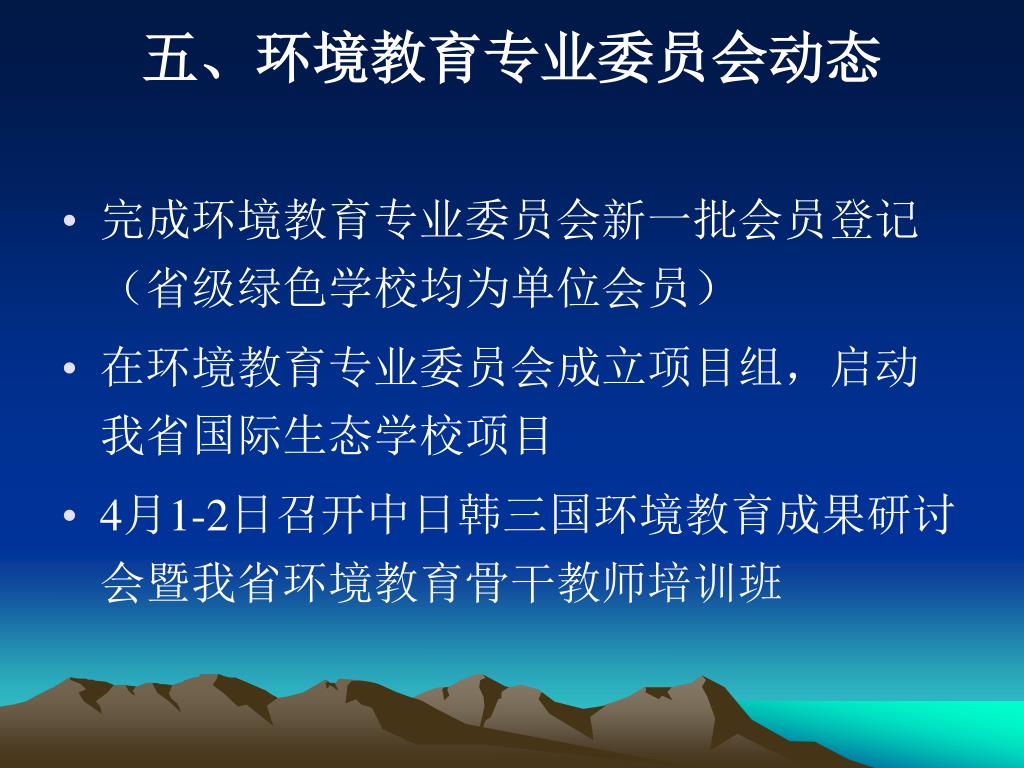 五、环境教育专业委员会动态

• 完成环境教育专业委员会新一批会员登记（省级绿色学校均为单位会员）

• 在环境教育专业委员会成立项目组，启动我省国际生态学校项目

• 4月1-2日召开中日韩三国环境教育成果研讨会暨我省环境教育骨干教师培训班